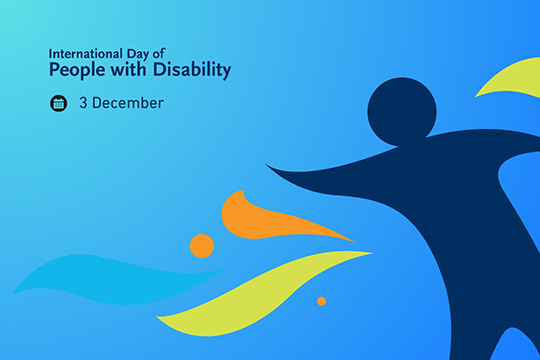 International Day of
People with Disability

3 December